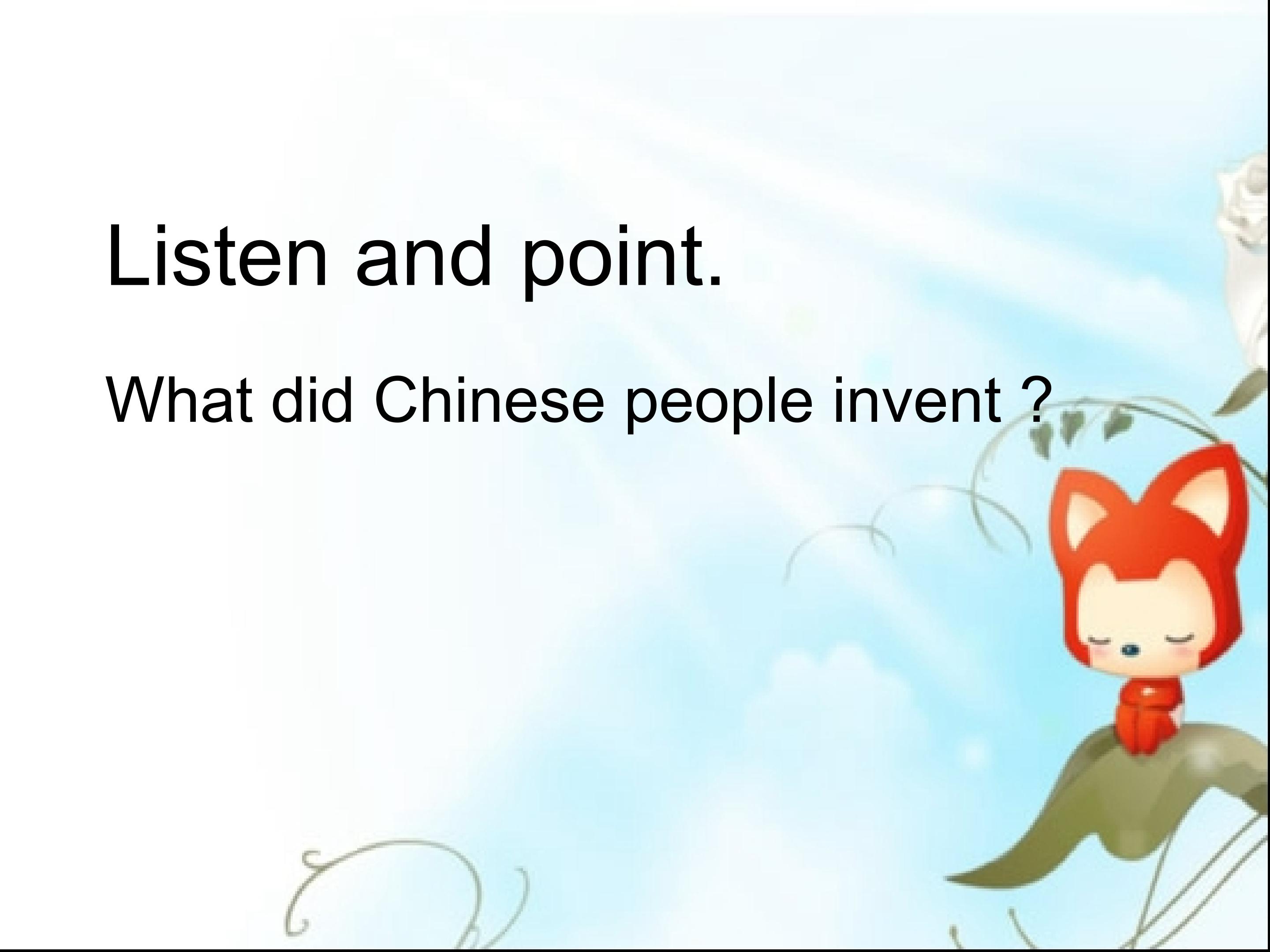 Listen and point.

What did Chinese people invent ?